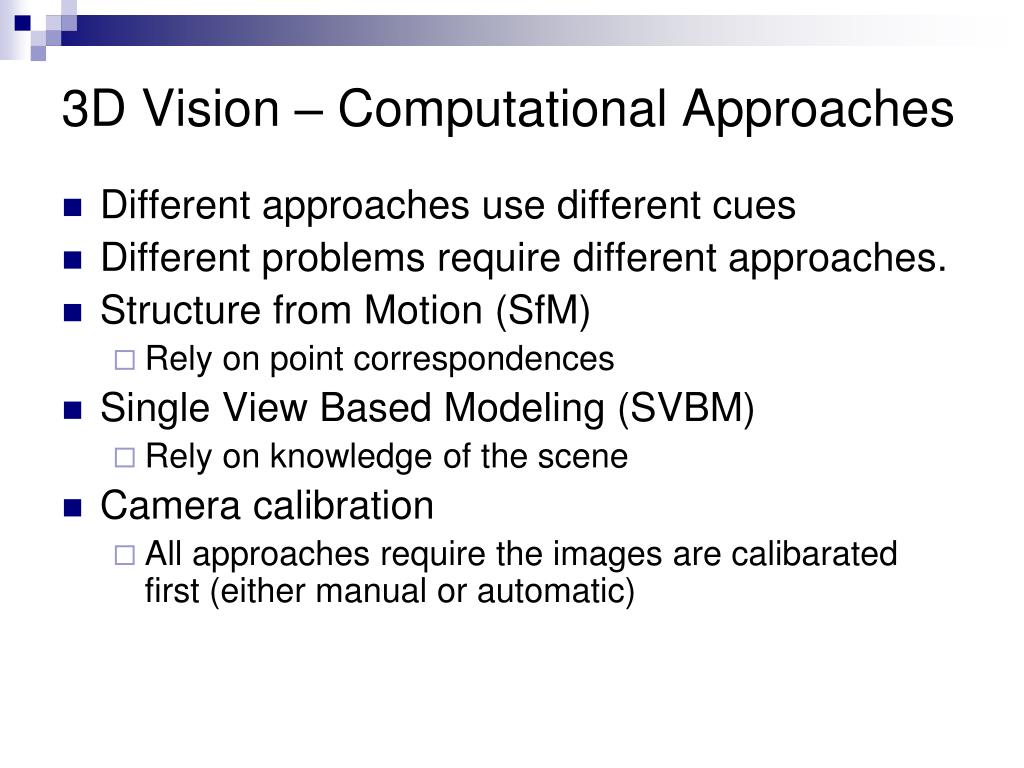 3D Vision – Computational Approaches

- Different approaches use different cues
- Different problems require different approaches.
- Structure from Motion (SfM)
  - Rely on point correspondences
- Single View Based Modeling (SVBM)
  - Rely on knowledge of the scene
- Camera calibration
  - All approaches require the images are calibarated first (either manual or automatic)